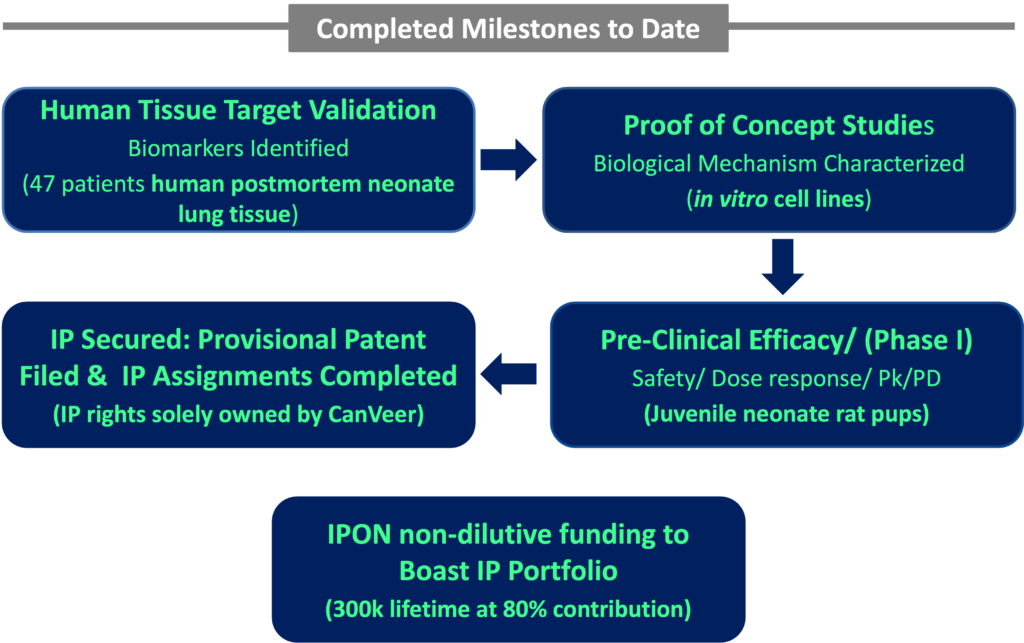 Completed Milestones to Date

Human Tissue Target Validation
Biomarkers Identified
(47 patients human postmortem neonate lung tissue)

Proof of Concept Studies
Biological Mechanism Characterized
(in vitro cell lines)

Pre-Clinical Efficacy/ (Phase I)
Safety/ Dose response/ Pk/PD
(Juvenile neonate rat pups)

IP Secured: Provisional Patent Filed & IP Assignments Completed
(IP rights solely owned by CanVeer)

IPON non-dilutive funding to Boast IP Portfolio
(300k lifetime at 80% contribution)